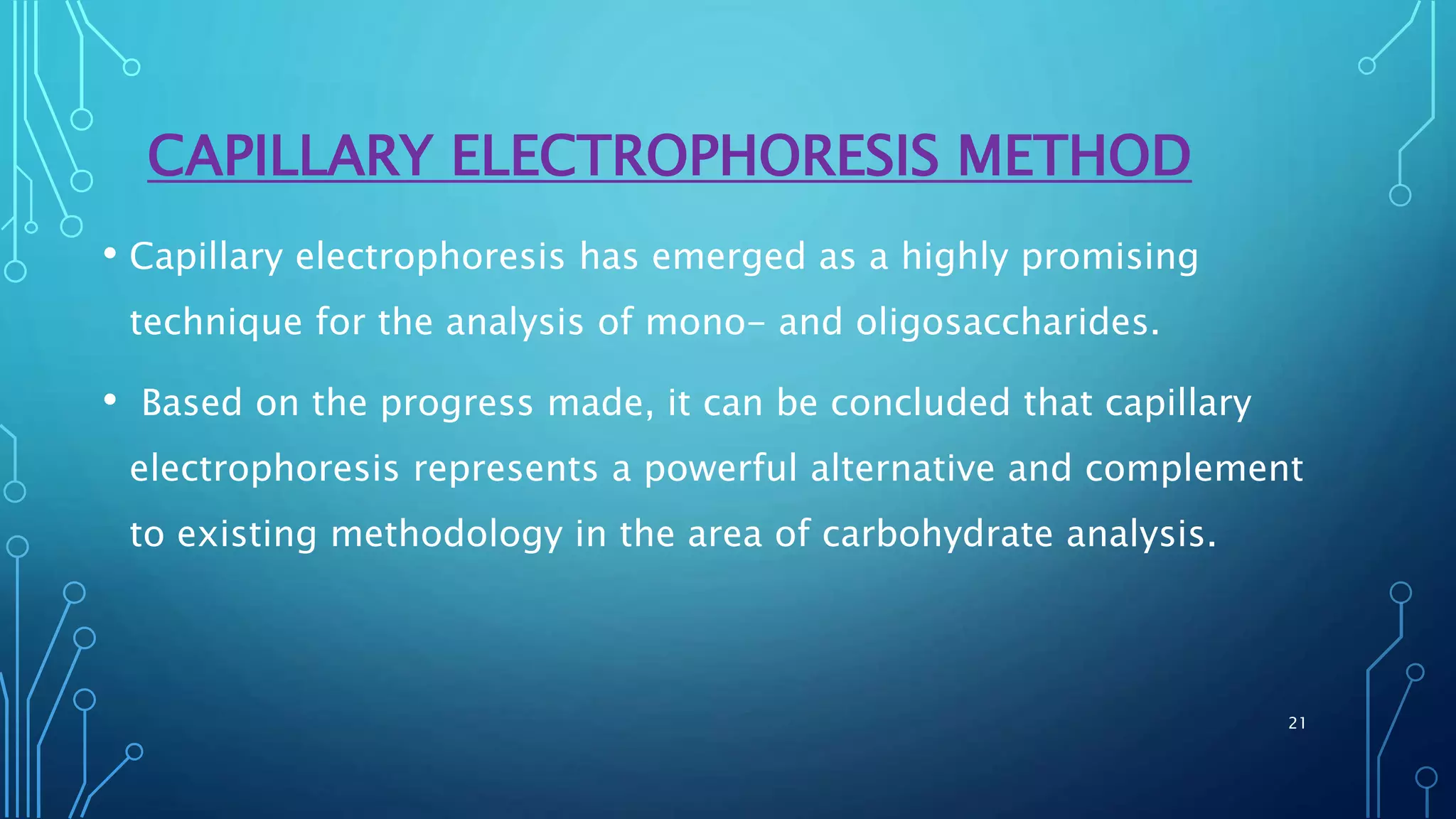 CAPILLARY ELECTROPHORESIS METHOD

• Capillary electrophoresis has emerged as a highly promising technique for the analysis of mono- and oligosaccharides.

• Based on the progress made, it can be concluded that capillary electrophoresis represents a powerful alternative and complement to existing methodology in the area of carbohydrate analysis.

21